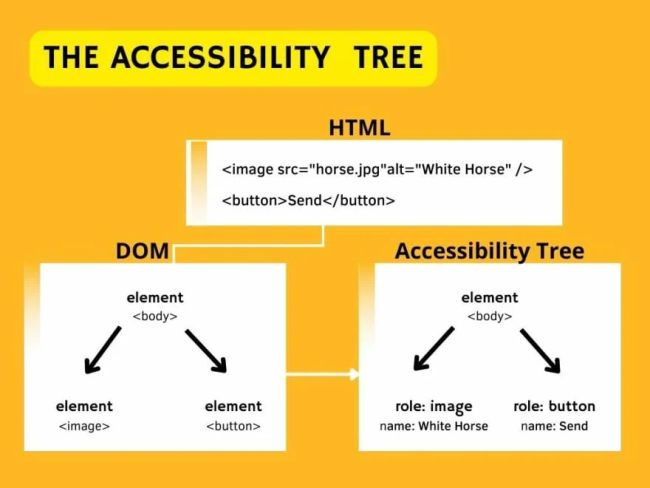 THE ACCESSIBILITY TREE

HTML

<image src="horse.jpg"alt="White Horse" />

<button>Send</button>

DOM

element
<body>

element
<image>

element
<button>

Accessibility Tree

element
<body>

role: image
name: White Horse

role: button
name: Send